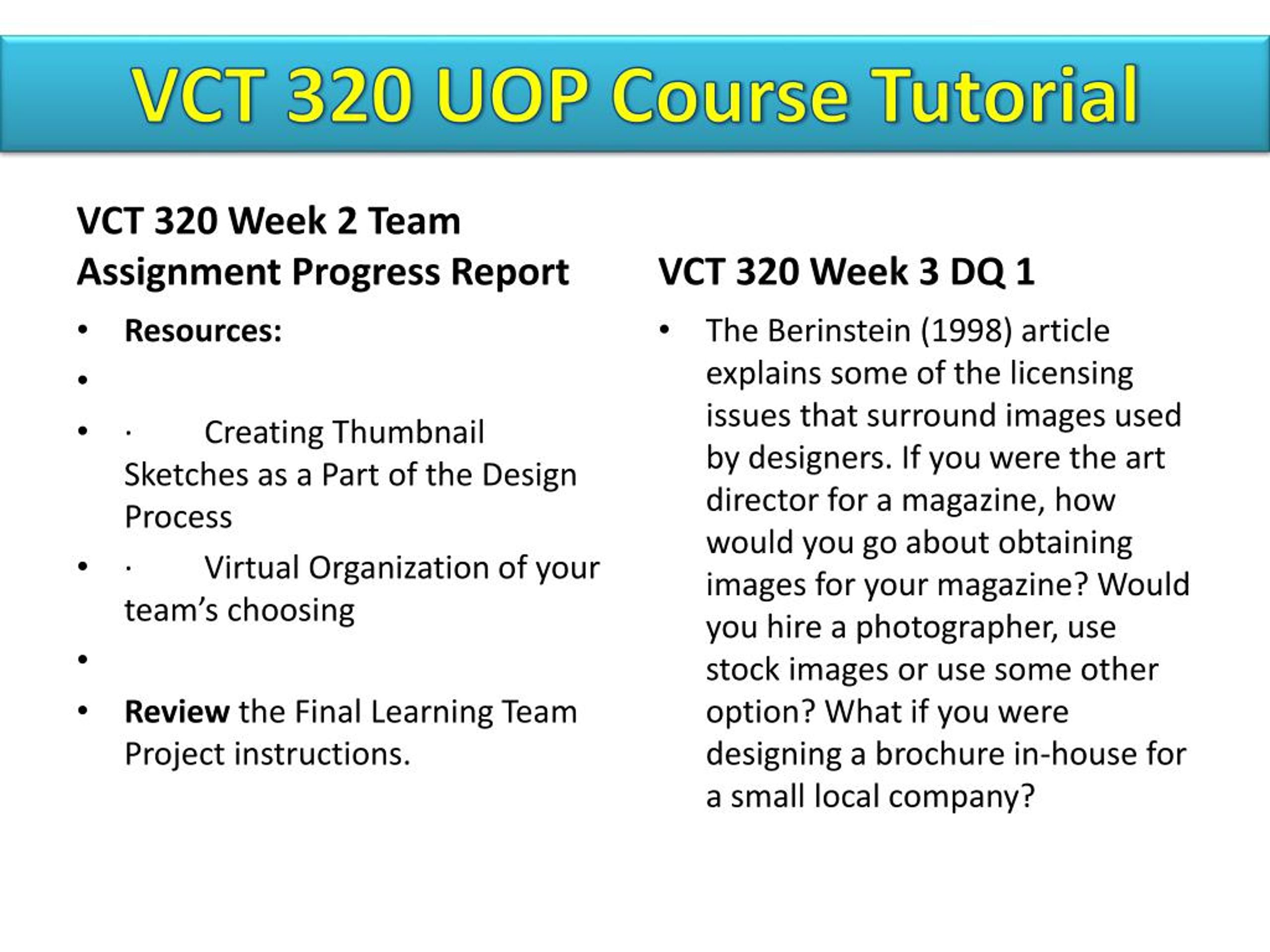 VCT 320 UOP Course Tutorial

VCT 320 Week 2 Team Assignment Progress Report

• Resources:
•
• · Creating Thumbnail Sketches as a Part of the Design Process
• · Virtual Organization of your team's choosing
•
• Review the Final Learning Team Project instructions.

VCT 320 Week 3 DQ 1

• The Berinstein (1998) article explains some of the licensing issues that surround images used by designers. If you were the art director for a magazine, how would you go about obtaining images for your magazine? Would you hire a photographer, use stock images or use some other option? What if you were designing a brochure in-house for a small local company?